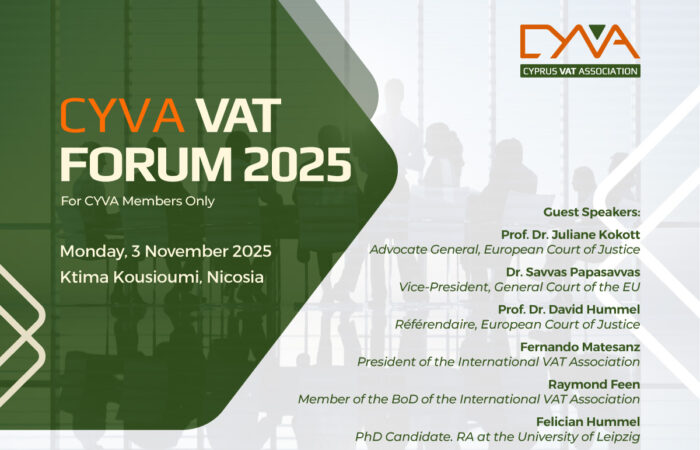 CYVA

CYPRUS VAT ASSOCIATION

CYVA VAT FORUM 2025

For CYVA Members Only

Monday, 3 November 2025

Ktima Kousioumi, Nicosia

Guest Speakers:

Prof. Dr. Juliane Kokott
Advocate General, European Court of Justice

Dr. Savvas Papasavvas
Vice-President, General Court of the EU

Prof. Dr. David Hummel
Référendaire, European Court of Justice

Fernando Matesanz
President of the International VAT Association

Raymond Feen
Member of the BoD of the International VAT Association

Felician Hummel
PhD Candidate. RA at the University of Leipzig